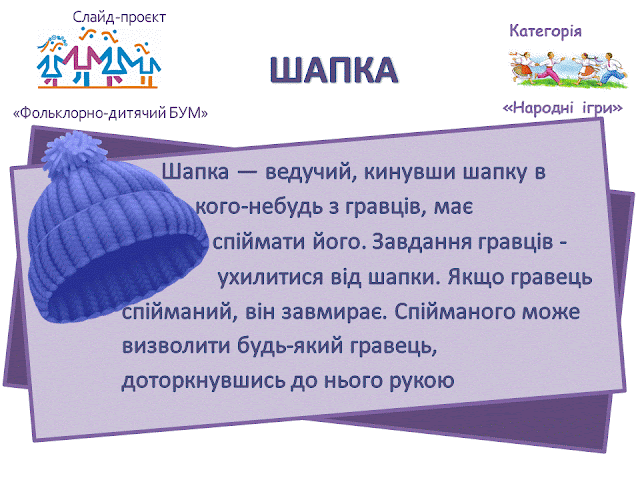 Слайд-проєкт

«Фольклорно-дитячий БУМ»

ШАПКА

Категорія

«Народні ігри»

Шапка — ведучий, кинувши шапку в кого-небудь з гравців, має спіймати його. Завдання гравців - ухилитися від шапки. Якщо гравець спійманий, він завмирає. Спійманого може визволити будь-який гравець, доторкнувшись до нього рукою